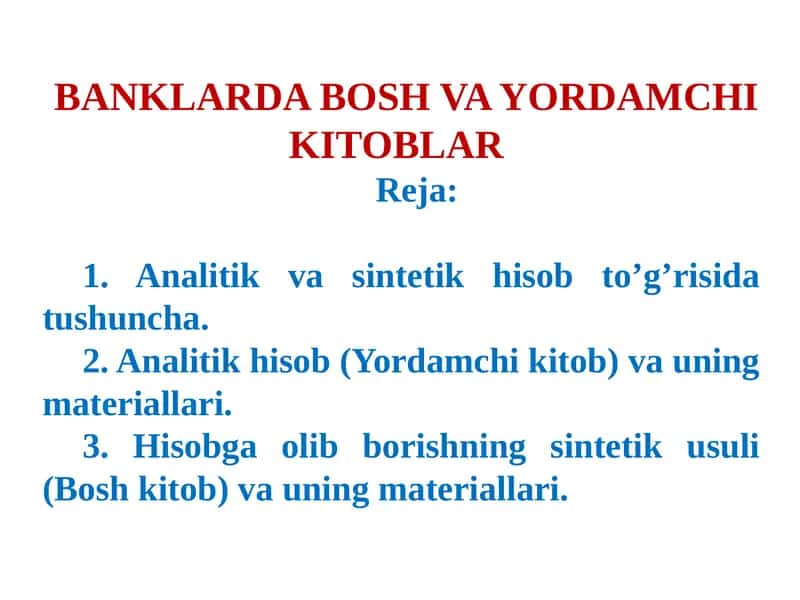 BANKLARDA BOSH VA YORDAMCHI KITOBLAR
Reja:

1. Analitik va sintetik hisob to’g’risida tushuncha.
2. Analitik hisob (Yordamchi kitob) va uning materiallari.
3. Hisobga olib borishning sintetik usuli (Bosh kitob) va uning materiallari.